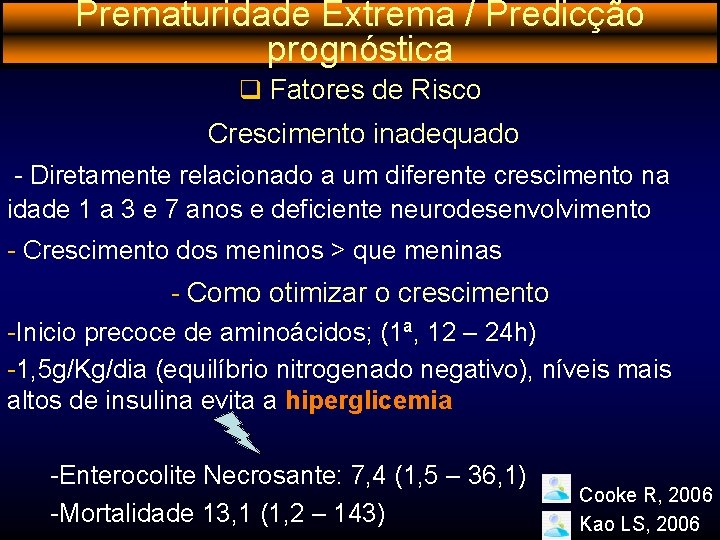 Prematuridade Extrema / Predicção prognóstica

❑ Fatores de Risco

Crescimento inadequado

- Diretamente relacionado a um diferente crescimento na idade 1 a 3 e 7 anos e deficiente neurodesenvolvimento

- Crescimento dos meninos > que meninas

- Como otimizar o crescimento

-Inicio precoce de aminoácidos; (1ª, 12 – 24h)

-1,5g/Kg/dia (equilíbrio nitrogenado negativo), níveis mais altos de insulina evita a hiperglicemia

-Enterocolite Necrosante: 7,4 (1,5 – 36,1)

-Mortalidade 13,1 (1,2 – 143)

Cooke R, 2006

Kao LS, 2006